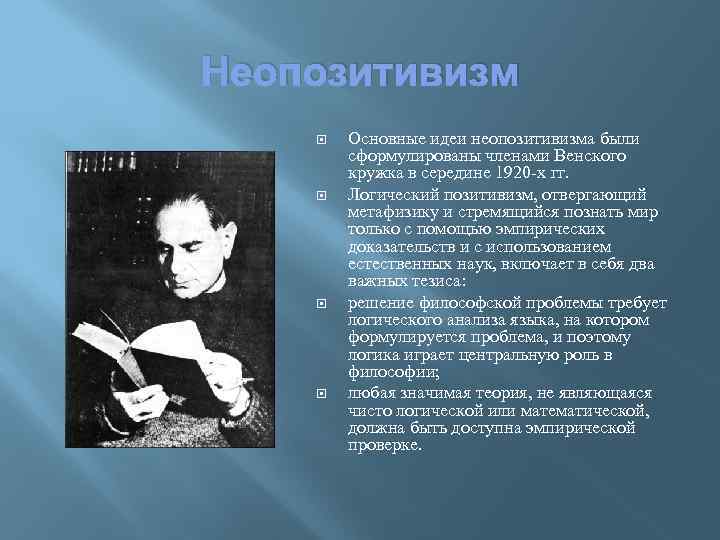 Неопозитивизм

Основные идеи неопозитивизма были сформулированы членами Венского кружка в середине 1920-х гг.

Логический позитивизм, отвергающий метафизику и стремящийся познать мир только с помощью эмпирических доказательств и с использованием естественных наук, включает в себя два важных тезиса:

решение философской проблемы требует логического анализа языка, на котором формулируется проблема, и поэтому логика играет центральную роль в философии;

любая значимая теория, не являющаяся чисто логической или математической, должна быть доступна эмпирической проверке.